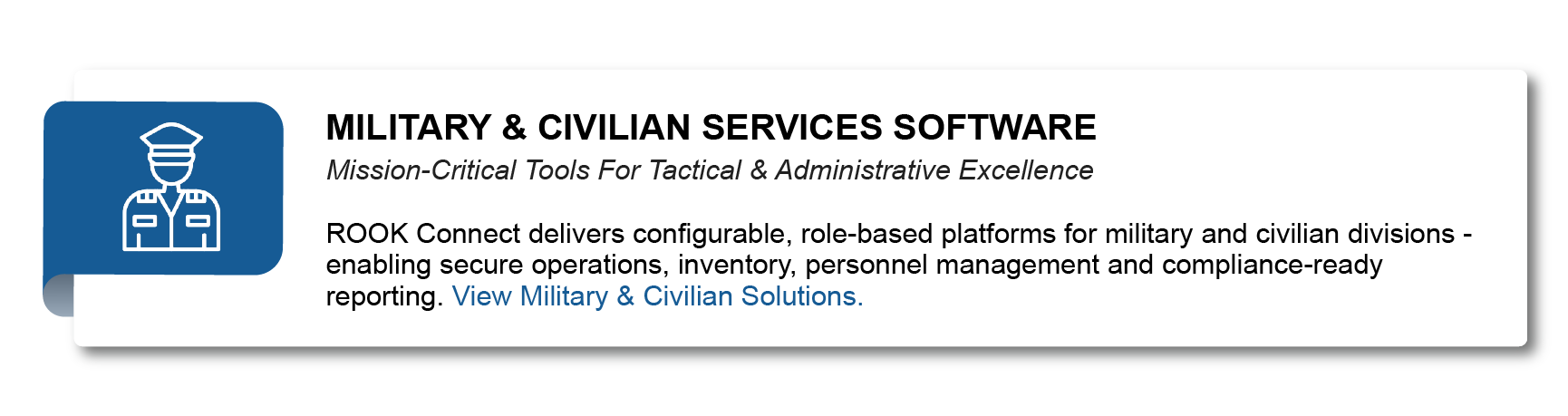 MILITARY & CIVILIAN SERVICES SOFTWARE

Mission-Critical Tools For Tactical & Administrative Excellence

ROOK Connect delivers configurable, role-based platforms for military and civilian divisions - enabling secure operations, inventory, personnel management and compliance-ready reporting. View Military & Civilian Solutions.